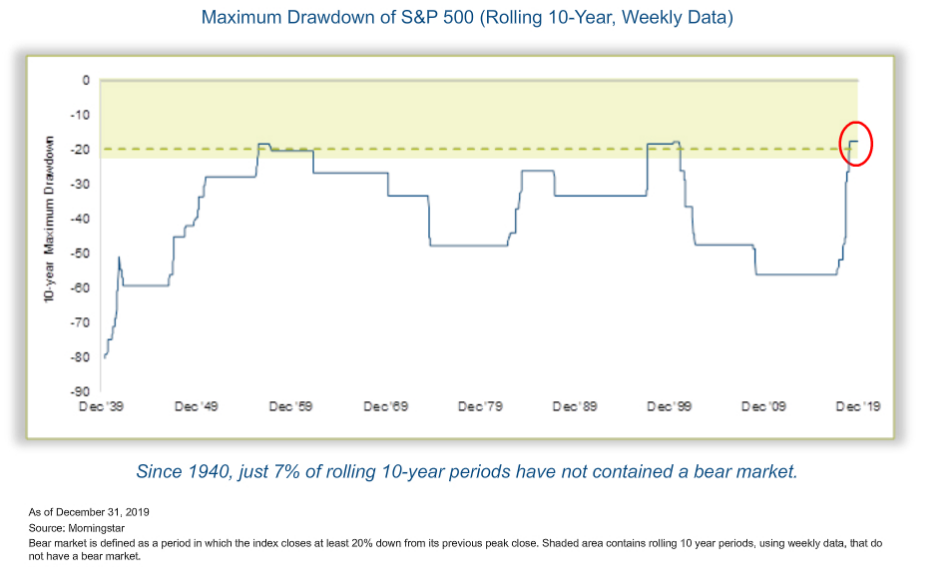 Maximum Drawdown of S&P 500 (Rolling 10-Year, Weekly Data)

10-year Maximum Drawdown

0
-10
-20
-30
-40
-50
-60
-70
-80
-90

Dec '39 Dec '49 Dec '59 Dec '69 Dec '79 Dec '89 Dec '99 Dec '09 Dec '19

Since 1940, just 7% of rolling 10-year periods have not contained a bear market.

As of December 31, 2019
Source: Morningstar
Bear market is defined as a period in which the index closes at least 20% down from its previous peak close. Shaded area contains rolling 10 year periods, using weekly data, that do not have a bear market.